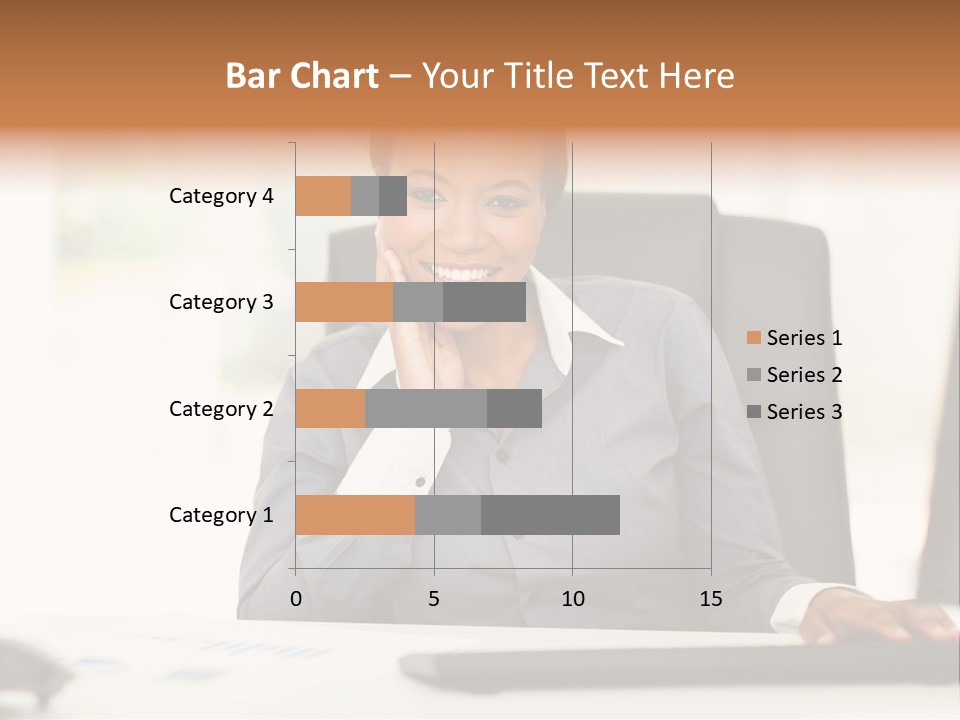 Bar Chart – Your Title Text Here

Category 4
Category 3
Category 2
Category 1

0
5
10
15

Series 1
Series 2
Series 3